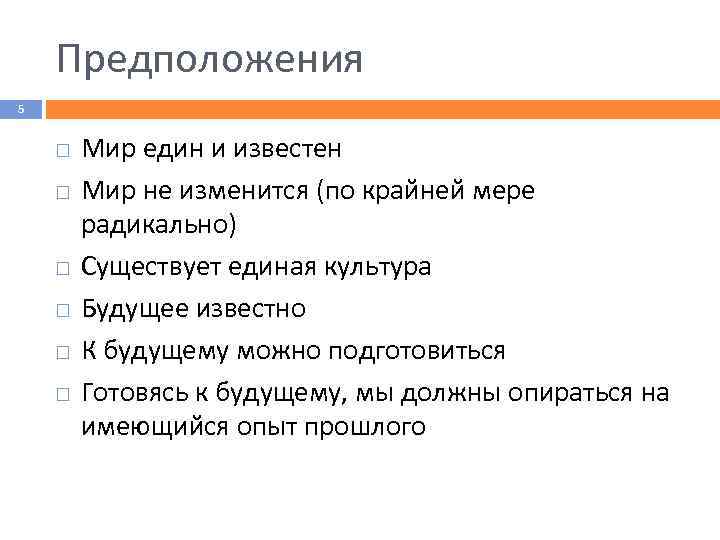 Предположения

5

□ Мир един и известен

□ Мир не изменится (по крайней мере радикально)

□ Существует единая культура

□ Будущее известно

□ К будущему можно подготовиться

□ Готовясь к будущему, мы должны опираться на имеющийся опыт прошлого